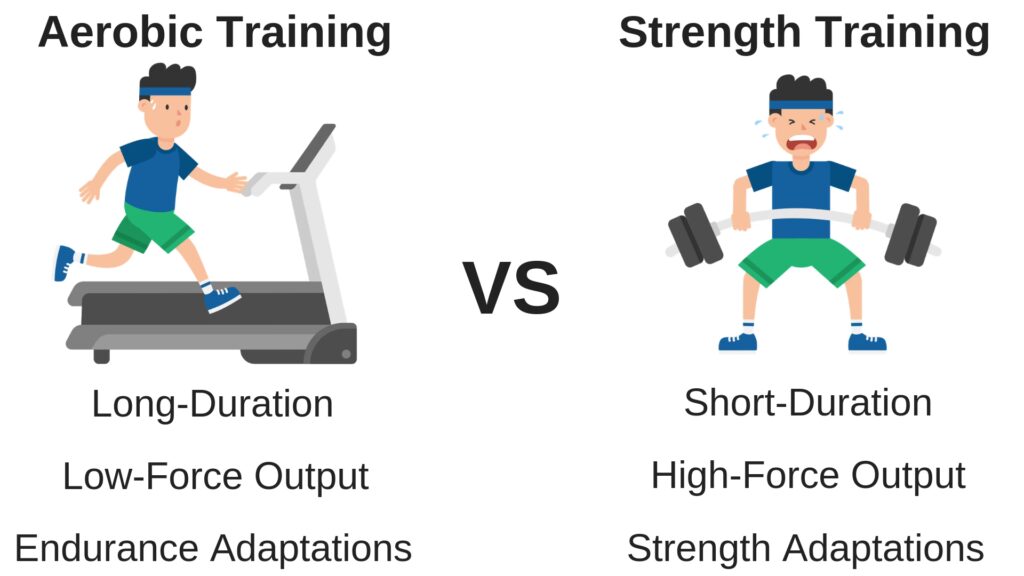 Aerobic Training

Long-Duration

Low-Force Output

Endurance Adaptations

VS

Strength Training

Short-Duration

High-Force Output

Strength Adaptations